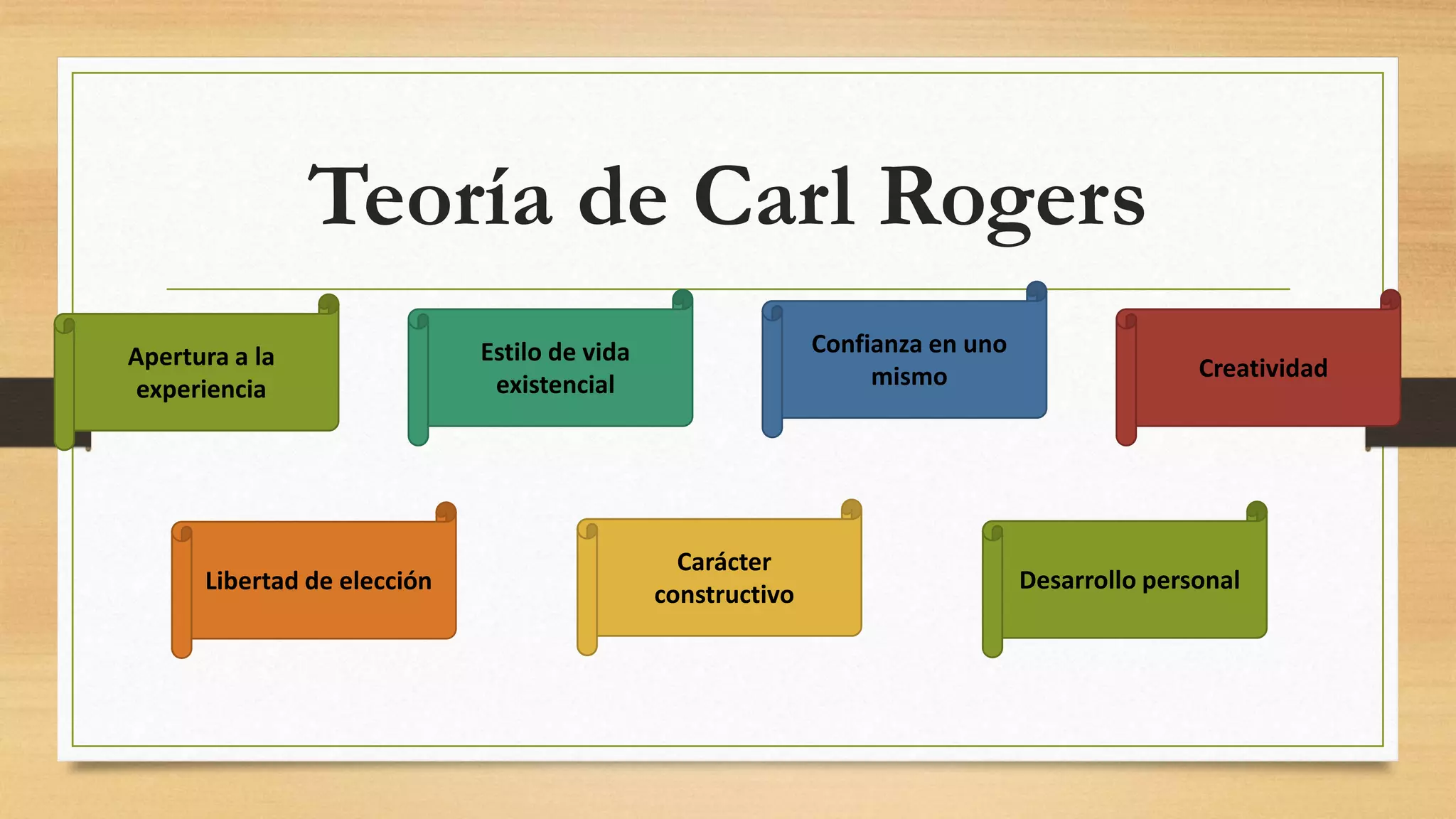 Teoría de Carl Rogers

Apertura a la experiencia

Estilo de vida existencial

Confianza en uno mismo

Creatividad

Libertad de elección

Carácter constructivo

Desarrollo personal